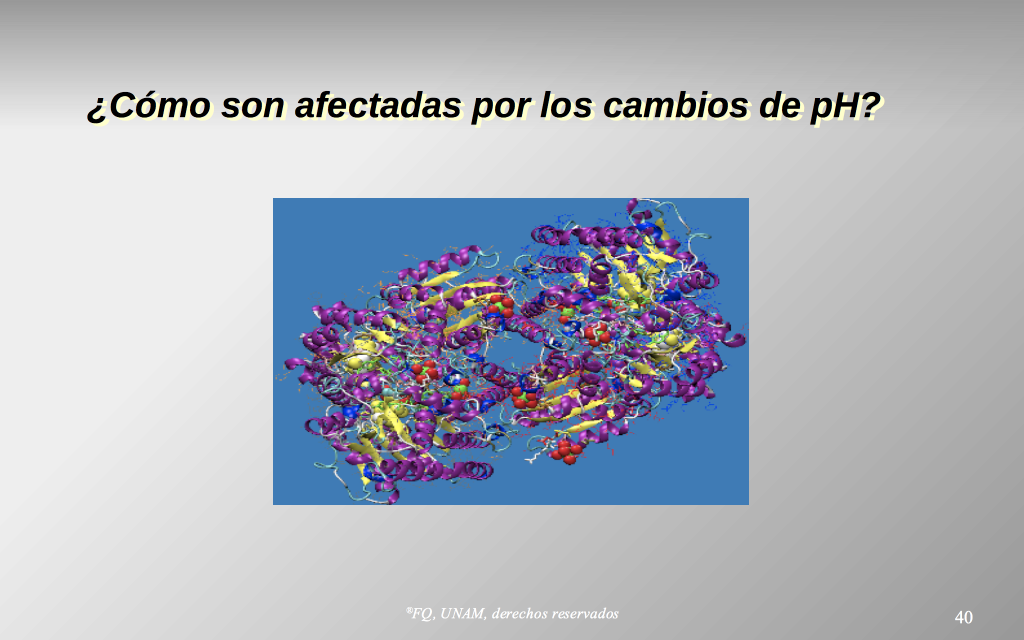 ¿Cómo son afectadas por los cambios de pH?

®FQ, UNAM, derechos reservados

40